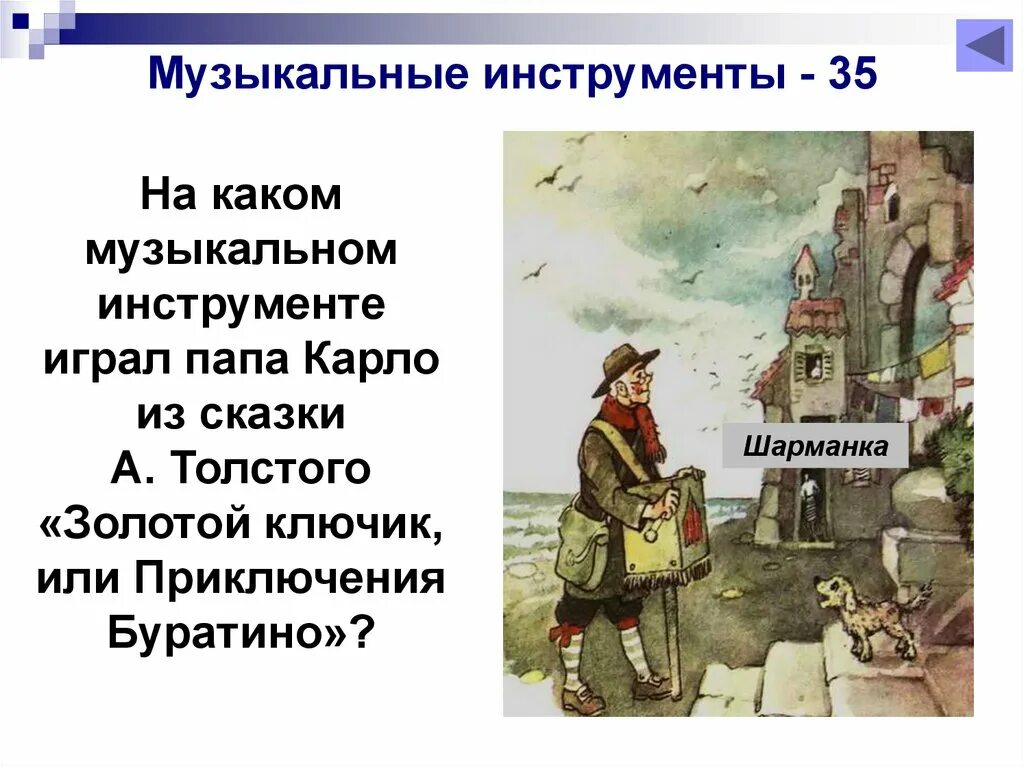 Музыкальные инструменты - 35

На каком музыкальном инструменте играл папа Карло из сказки А. Толстого «Золотой ключик, или Приключения Буратино»?

Шарманка